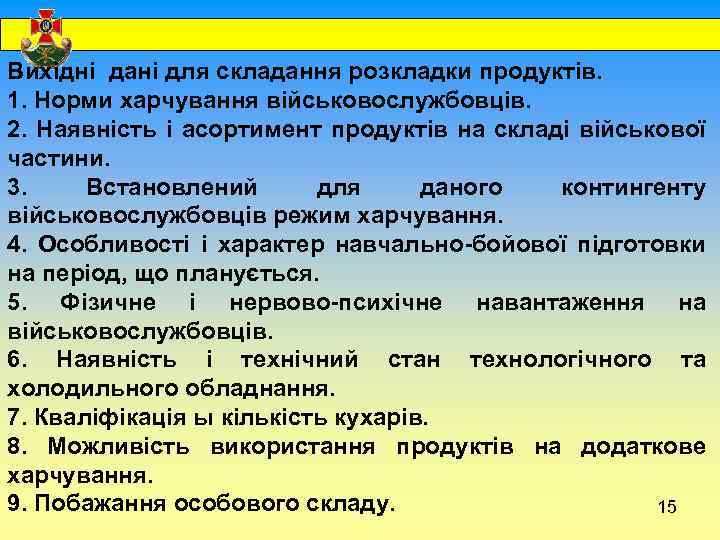 Вихідні дані для складання розкладки продуктів.
1. Норми харчування військовослужбовців.
2. Наявність і асортимент продуктів на складі військової частини.
3. Встановлений для даного контингенту військовослужбовців режим харчування.
4. Особливості і характер навчально-бойової підготовки на період, що планується.
5. Фізичне і нервово-психічне навантаження на військовослужбовців.
6. Наявність і технічний стан технологічного та холодильного обладнання.
7. Кваліфікація ы кількість кухарів.
8. Можливість використання продуктів на додаткове харчування.
9. Побажання особового складу.
15